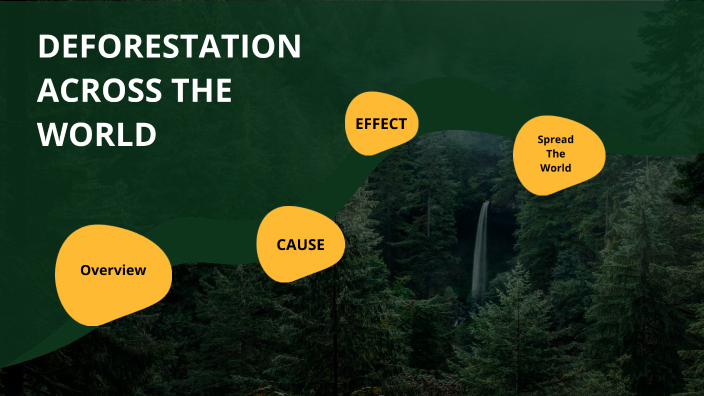 DEFORESTATION ACROSS THE WORLD

Overview

CAUSE

EFFECT

Spread The World